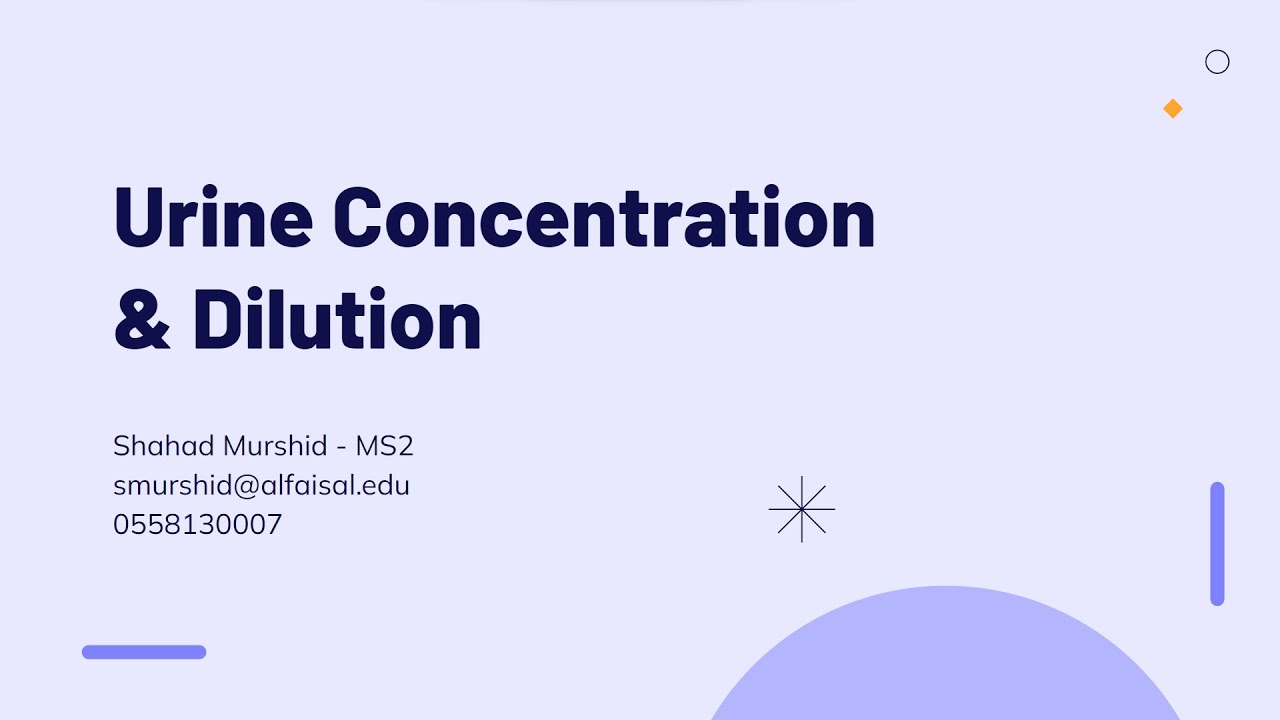 Urine Concentration & Dilution

Shahad Murshid - MS2
smurshid@alfaisal.edu
0558130007